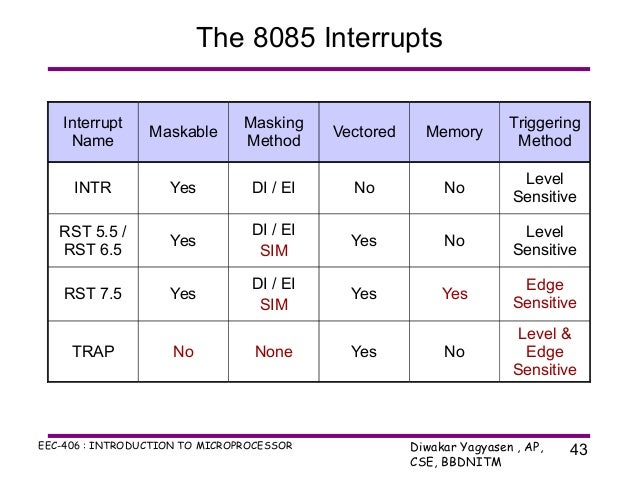 The 8085 Interrupts

| Interrupt Name | Maskable | Masking Method | Vectored | Memory | Triggering Method |
|---|---|---|---|---|---|
| INTR | Yes | DI / EI | No | No | Level Sensitive |
| RST 5.5 / RST 6.5 | Yes | DI / EI SIM | Yes | No | Level Sensitive |
| RST 7.5 | Yes | DI / EI SIM | Yes | Yes | Edge Sensitive |
| TRAP | No | None | Yes | No | Level & Edge Sensitive |

EEC-406 : INTRODUCTION TO MICROPROCESSOR

Diwakar Yagyasen , AP, CSE, BBDNITM

43